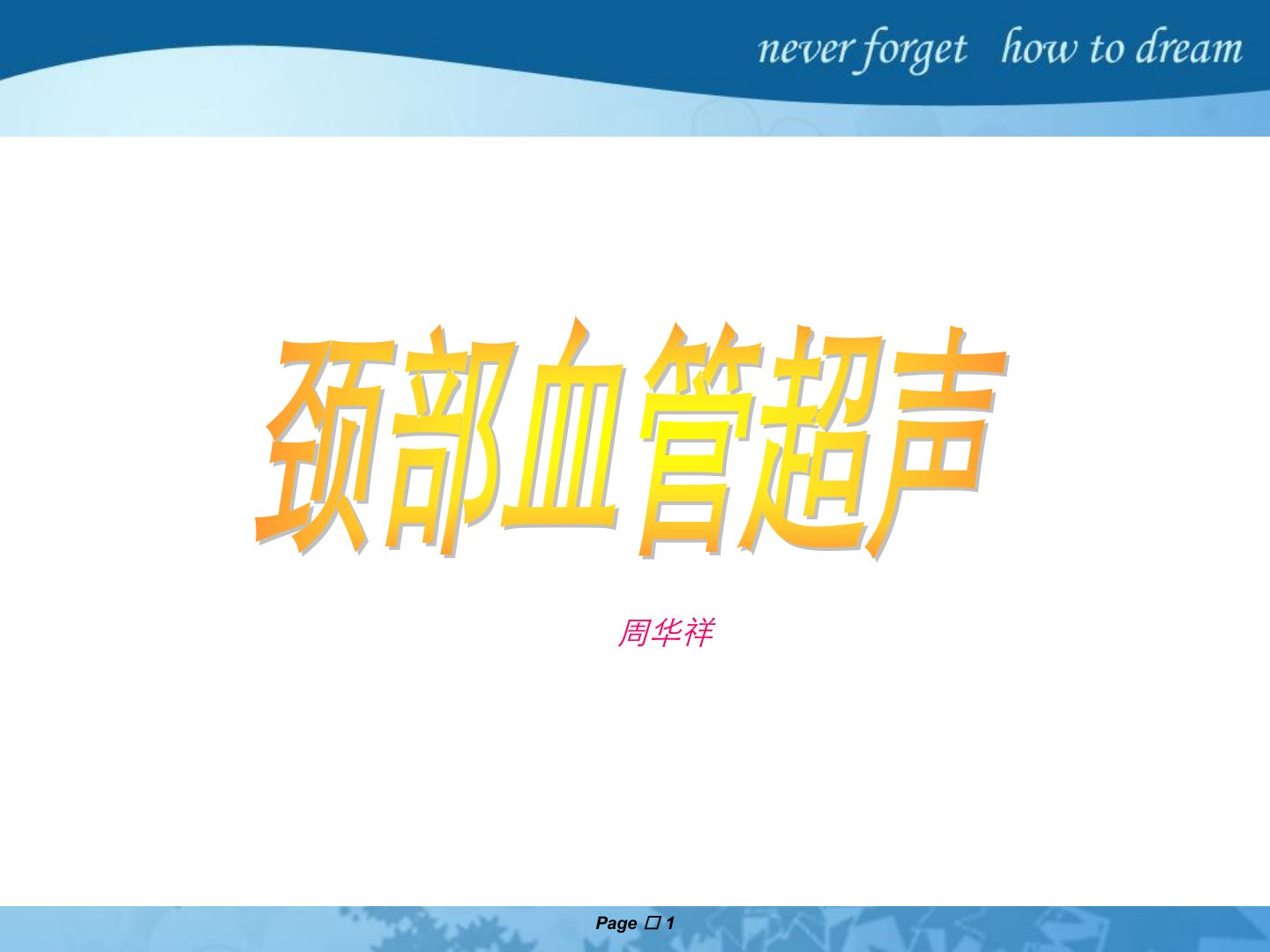 never forget how to dream

颈部血管超声

周华祥

Page □ 1